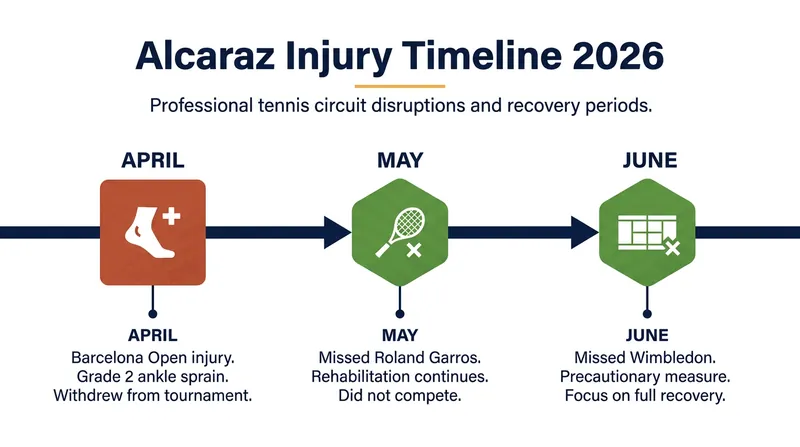 Alcaraz Injury Timeline 2026

Professional tennis circuit disruptions and recovery periods.

APRIL

MAY

JUNE

APRIL
Barcelona Open injury.
Grade 2 ankle sprain.
Withdrew from tournament.

MAY
Missed Roland Garros.
Rehabilitation continues.
Did not compete.

JUNE
Missed Wimbledon.
Precautionary measure.
Focus on full recovery.